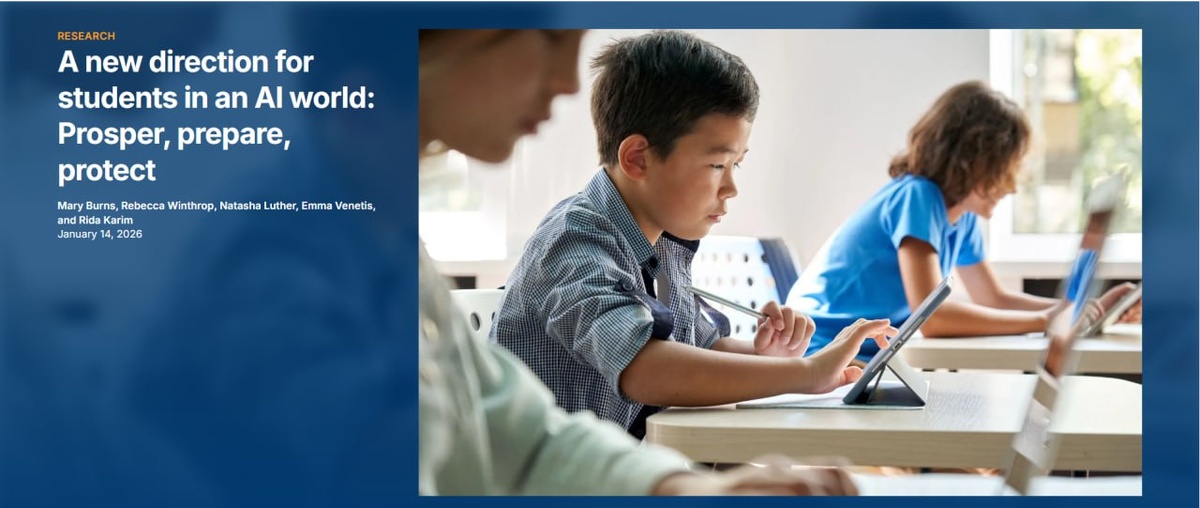 RESEARCH

A new direction for students in an AI world: Prosper, prepare, protect

Mary Burns, Rebecca Winthrop, Natasha Luther, Emma Venetis, and Rida Karim
January 14, 2026